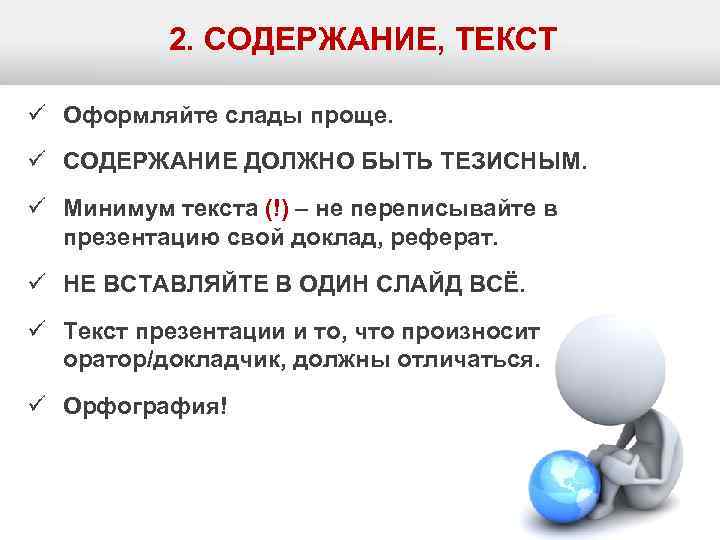 2. СОДЕРЖАНИЕ, ТЕКСТ

✓ Оформляйте слады проще.

✓ СОДЕРЖАНИЕ ДОЛЖНО БЫТЬ ТЕЗИСНЫМ.

✓ Минимум текста (!) – не переписывайте в презентацию свой доклад, реферат.

✓ НЕ ВСТАВЛЯЙТЕ В ОДИН СЛАЙД ВСЁ.

✓ Текст презентации и то, что произносит оратор/докладчик, должны отличаться.

✓ Орфография!